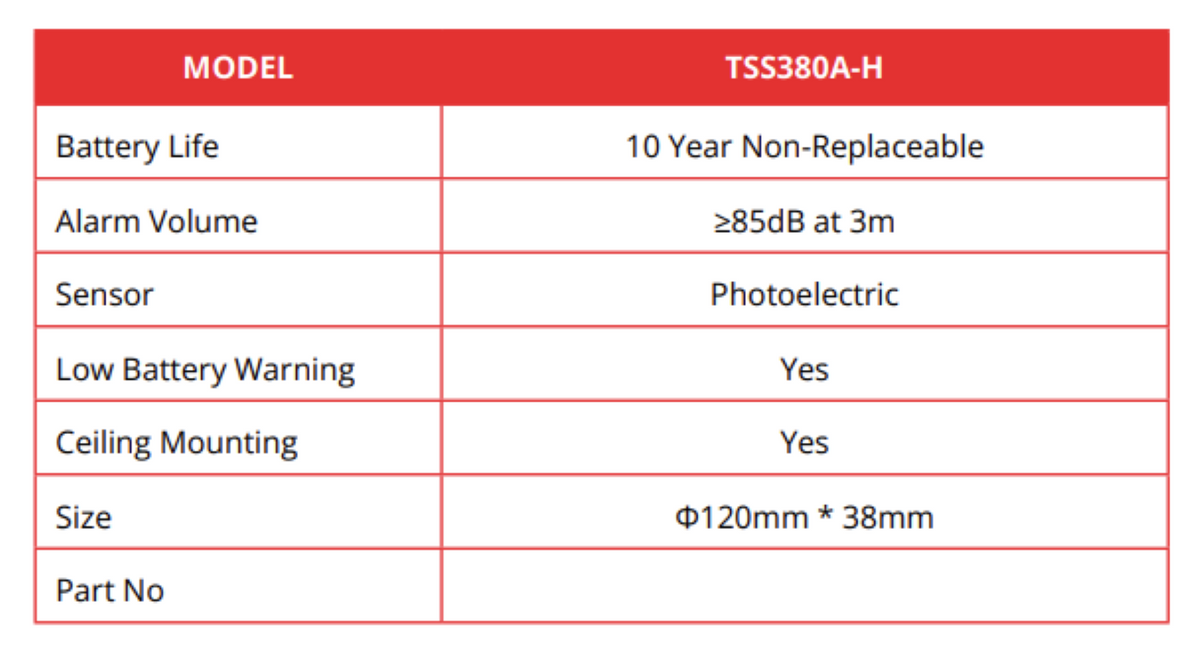 | MODEL | TSS380A-H |
|---|---|
| Battery Life | 10 Year Non-Replaceable |
| Alarm Volume | ≥85dB at 3m |
| Sensor | Photoelectric |
| Low Battery Warning | Yes |
| Ceiling Mounting | Yes |
| Size | Φ120mm * 38mm |
| Part No | |